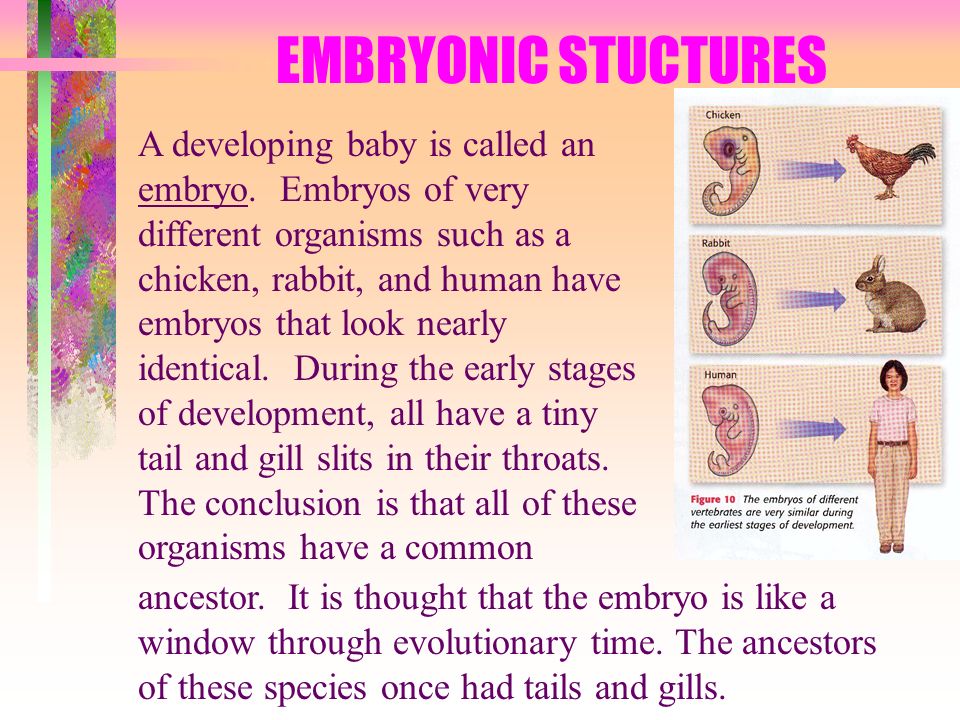 EMBRYONIC STUCTURES

A developing baby is called an embryo. Embryos of very different organisms such as a chicken, rabbit, and human have embryos that look nearly identical. During the early stages of development, all have a tiny tail and gill slits in their throats. The conclusion is that all of these organisms have a common ancestor. It is thought that the embryo is like a window through evolutionary time. The ancestors of these species once had tails and gills.

Chicken

Rabbit

Human

Figure 10 The embryos of different vertebrates are very similar during the earliest stages of development.